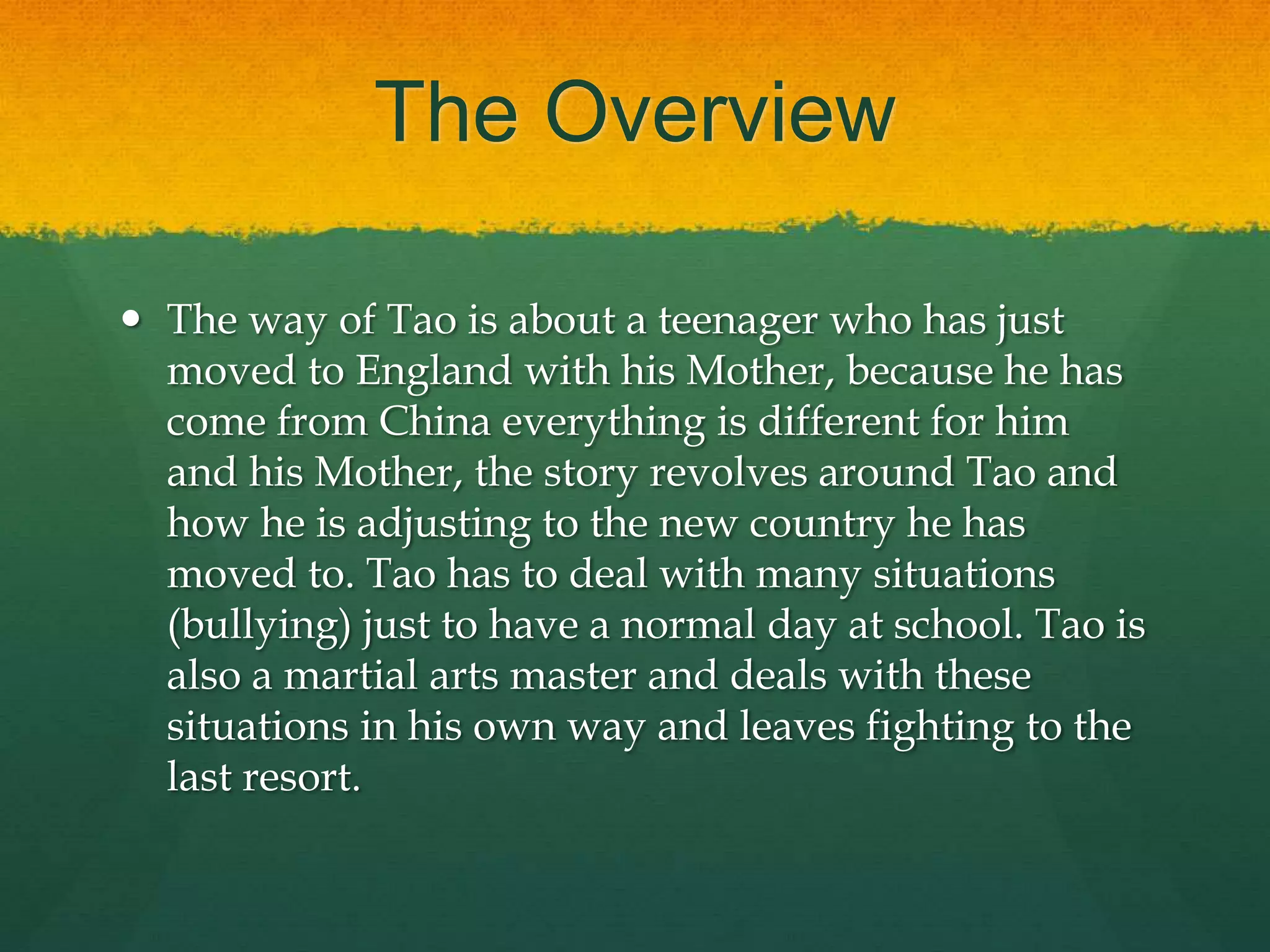 The Overview

• The way of Tao is about a teenager who has just moved to England with his Mother, because he has come from China everything is different for him and his Mother, the story revolves around Tao and how he is adjusting to the new country he has moved to. Tao has to deal with many situations (bullying) just to have a normal day at school. Tao is also a martial arts master and deals with these situations in his own way and leaves fighting to the last resort.